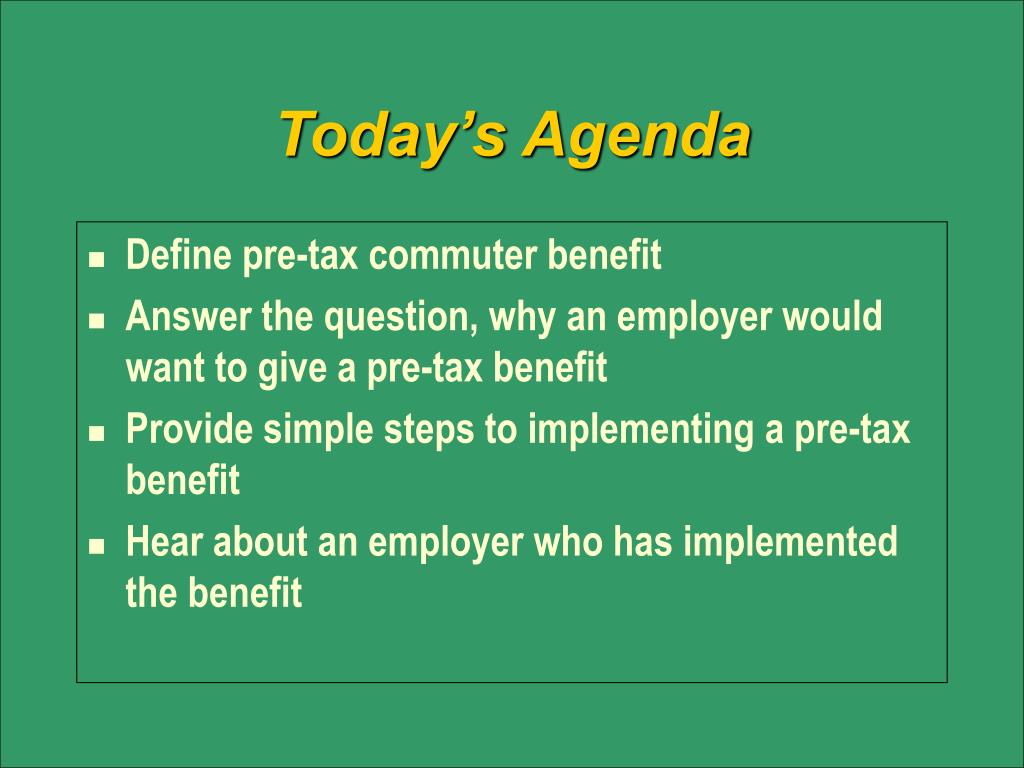 Today's Agenda

- Define pre-tax commuter benefit
- Answer the question, why an employer would want to give a pre-tax benefit
- Provide simple steps to implementing a pre-tax benefit
- Hear about an employer who has implemented the benefit